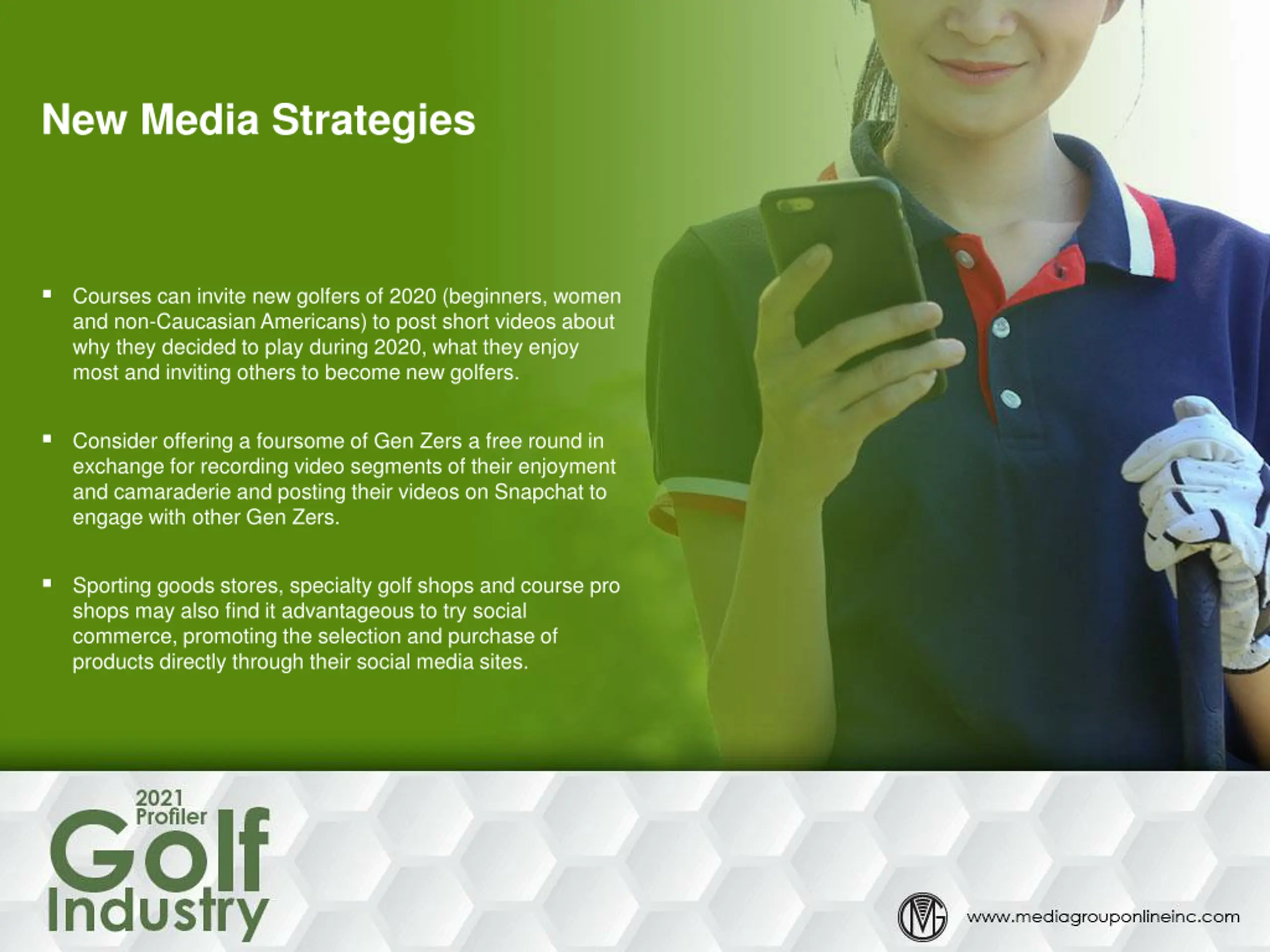 New Media Strategies

▪ Courses can invite new golfers of 2020 (beginners, women and non-Caucasian Americans) to post short videos about why they decided to play during 2020, what they enjoy most and inviting others to become new golfers.

▪ Consider offering a foursome of Gen Zers a free round in exchange for recording video segments of their enjoyment and camaraderie and posting their videos on Snapchat to engage with other Gen Zers.

▪ Sporting goods stores, specialty golf shops and course pro shops may also find it advantageous to try social commerce, promoting the selection and purchase of products directly through their social media sites.

2021 Profiler Golf Industry

MG www.mediagrouponlineinc.com